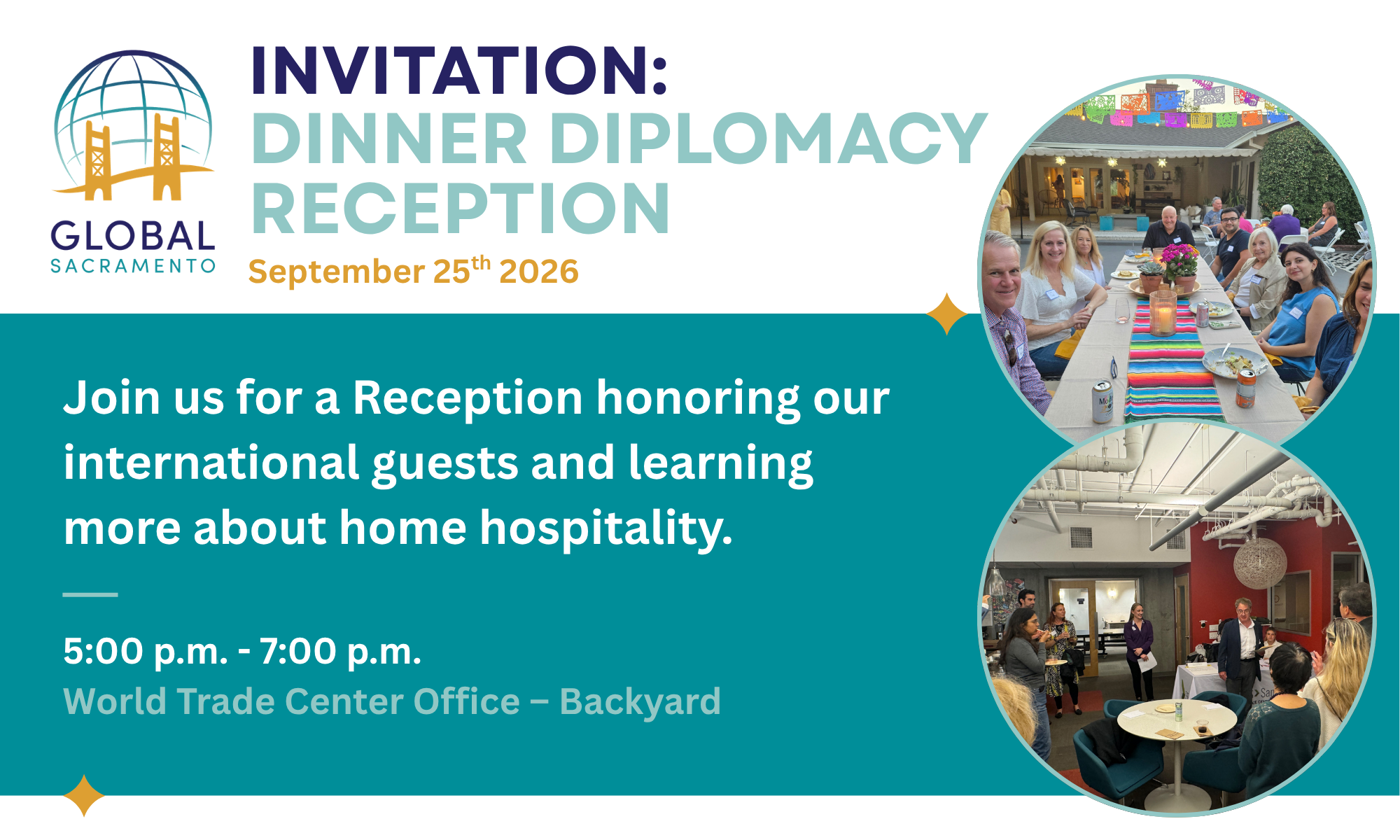 GLOBAL
SACRAMENTO

INVITATION:
DINNER DIPLOMACY RECEPTION

September 25$^{th}$ 2026

Join us for a Reception honoring our international guests and learning more about home hospitality.

5:00 p.m. - 7:00 p.m.

World Trade Center Office – Backyard